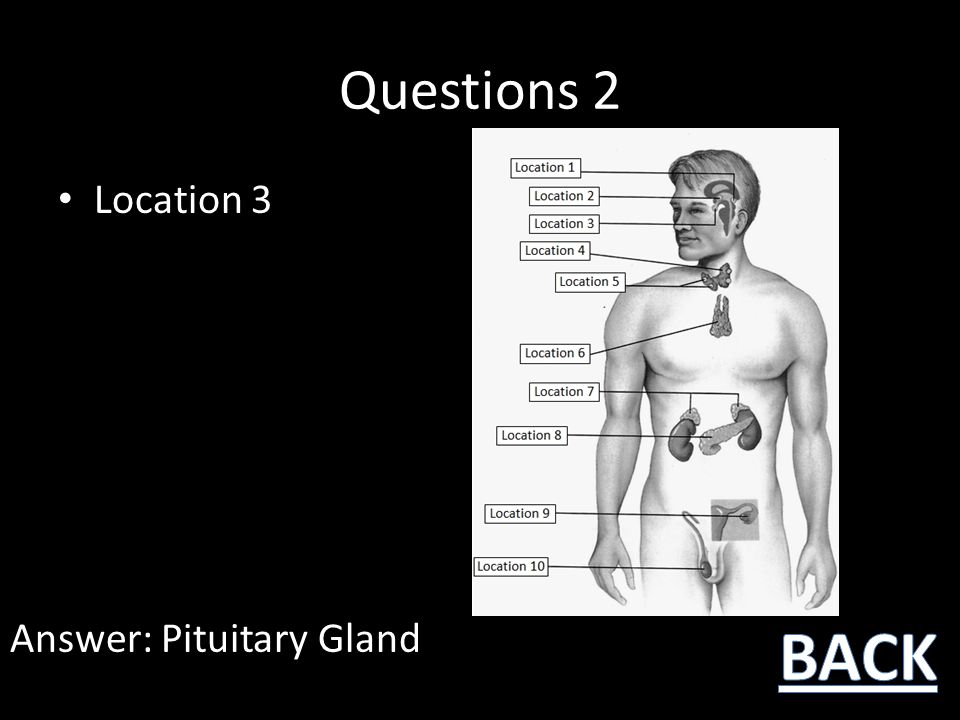 Questions 2

• Location 3

Location 1
Location 2
Location 3
Location 4
Location 5
Location 6
Location 7
Location 8
Location 9
Location 10

Answer: Pituitary Gland

BACK